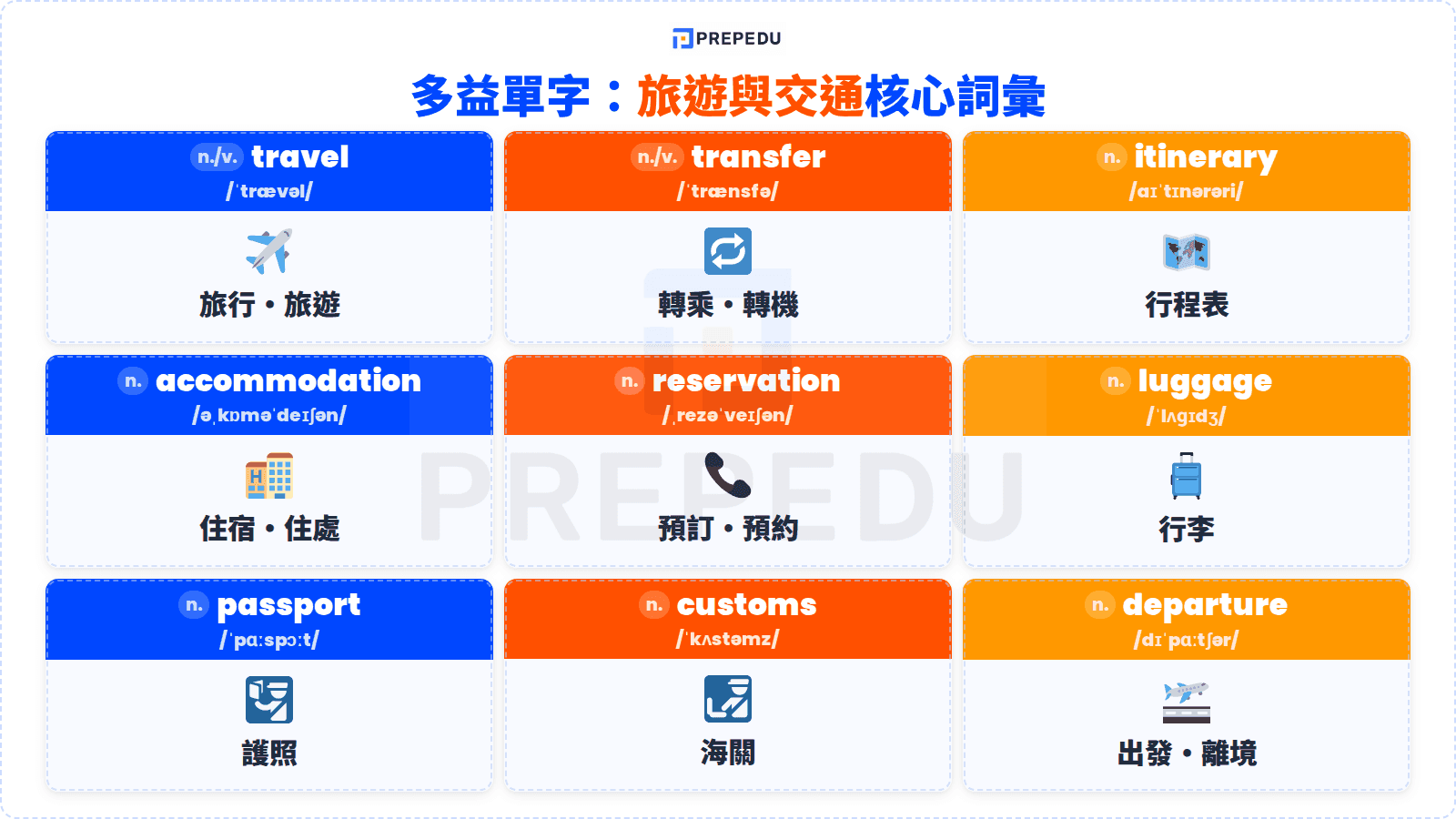 PREPEDU

多益單字：旅遊與交通核心詞彙

n./v. travel
/ˈtrævəl/
旅行・旅遊

n./v. transfer
/ˈtrænsfə/
轉乘・轉機

n. itinerary
/aɪˈtɪnərəri/
行程表

n. accommodation
/əˌkɒməˈdeɪʃən/
住宿・住處

n. reservation
/ˌrezəˈveɪʃən/
預訂・預約

n. luggage
/ˈlʌgɪdʒ/
行李

n. passport
/ˈpɑːspɔːt/
護照

n. customs
/ˈkʌstəmz/
海關

n. departure
/dɪˈpɑːtʃər/
出發・離境

PREPEDU